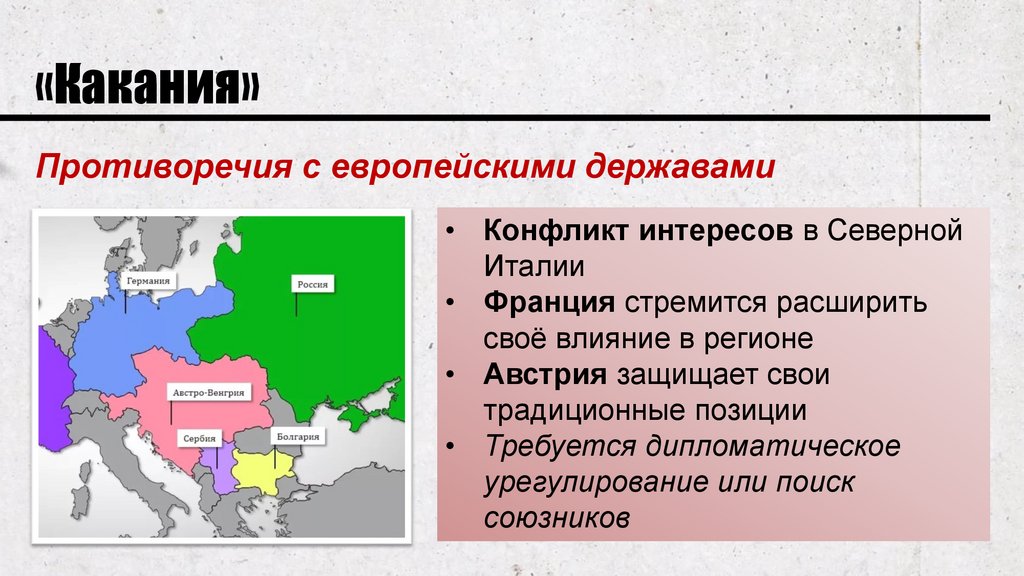 «Какания»

Противоречия с европейскими державами

Германия

Россия

Австро-Венгрия

Сербия

Болгария

• Конфликт интересов в Северной Италии
• Франция стремится расширить своё влияние в регионе
• Австрия защищает свои традиционные позиции
• Требуется дипломатическое урегулирование или поиск союзников